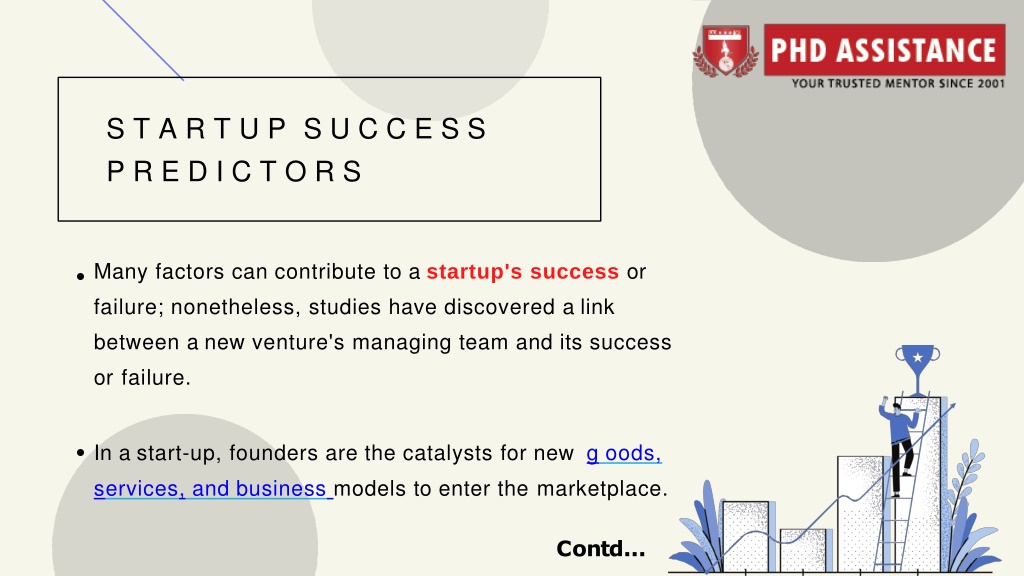 PHD ASSISTANCE
YOUR TRUSTED MENTOR SINCE 2001

STARTUP SUCCESS PREDICTORS

• Many factors can contribute to a startup's success or failure; nonetheless, studies have discovered a link between a new venture's managing team and its success or failure.

• In a start-up, founders are the catalysts for new g oods, services, and business models to enter the marketplace.

Contd...